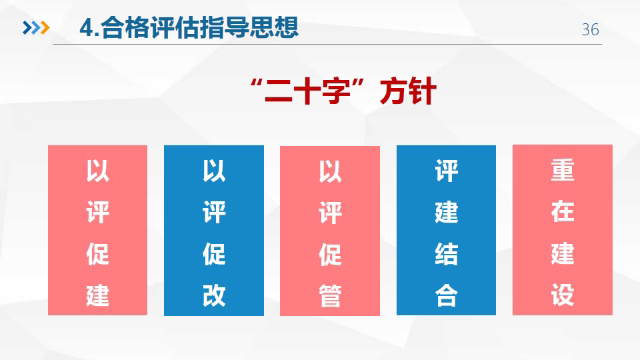 4.合格评估指导思想

36

“二十字”方针

以评促建

以评促改

以评促管

评建结合

重在建设